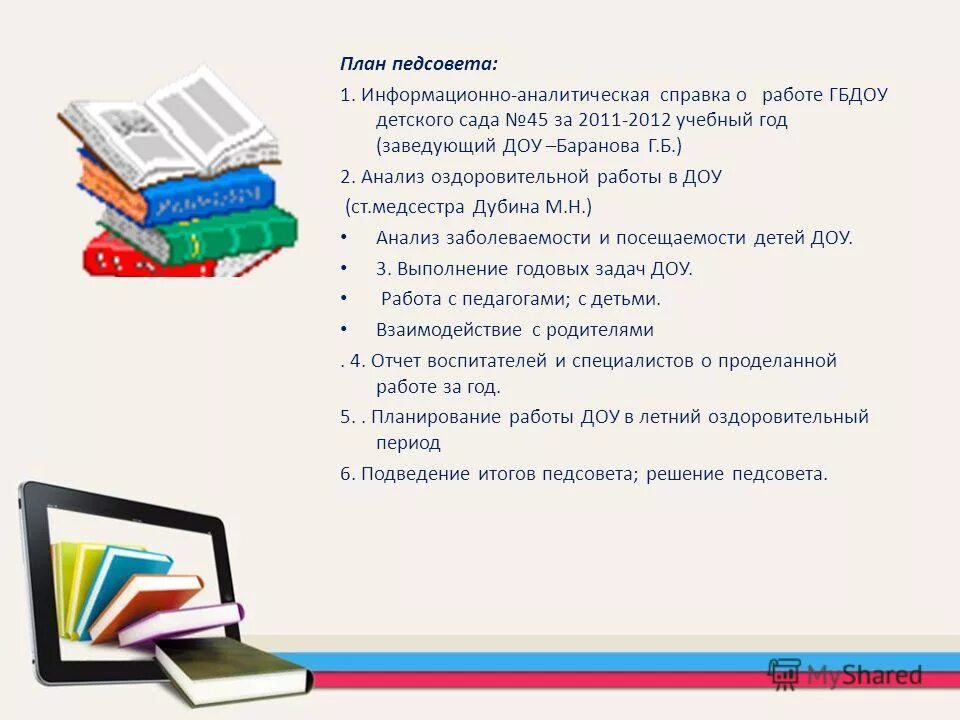 План педсовета:

1. Информационно-аналитическая справка о работе ГБДОУ детского сада №45 за 2011-2012 учебный год (заведующий ДОУ –Баранова Г.Б.)

2. Анализ оздоровительной работы в ДОУ (ст.медсестра Дубина М.Н.)

• Анализ заболеваемости и посещаемости детей ДОУ.

• 3. Выполнение годовых задач ДОУ.

• Работа с педагогами; с детьми.

• Взаимодействие с родителями

. 4. Отчет воспитателей и специалистов о проделанной работе за год.

5. . Планирование работы ДОУ в летний оздоровительный период

6. Подведение итогов педсовета; решение педсовета.

MyShared